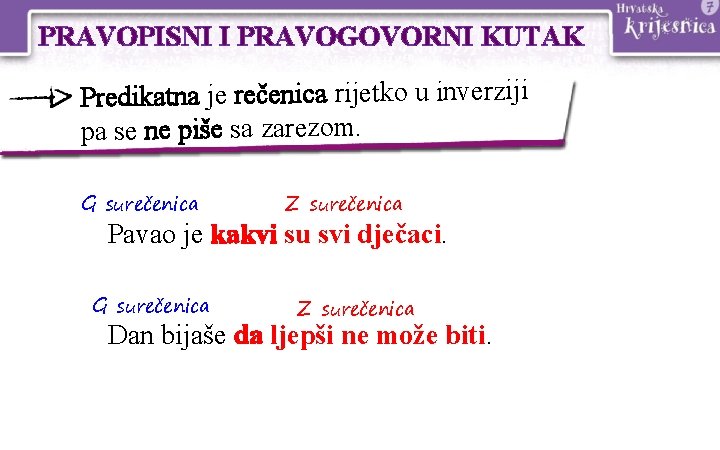 PRAVOPISNI I PRAVOGOVORNI KUTAK

Hrvatska krijesnica 7

Predikatna je rečenica rijetko u inverziji pa se ne piše sa zarezom.

G surečenica Z surečenica
Pavao je kakvi su svi dječaci.

G surečenica Z surečenica
Dan bijaše da ljepši ne može biti.